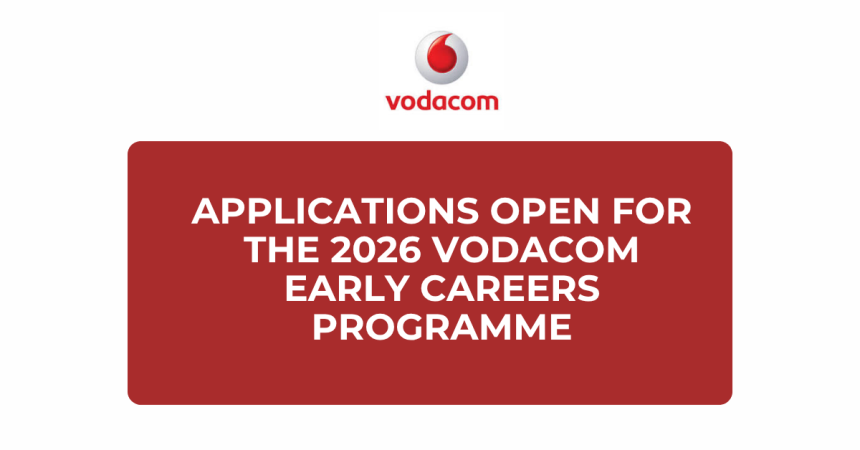 vodacom

APPLICATIONS OPEN FOR THE 2026 VODACOM EARLY CAREERS PROGRAMME